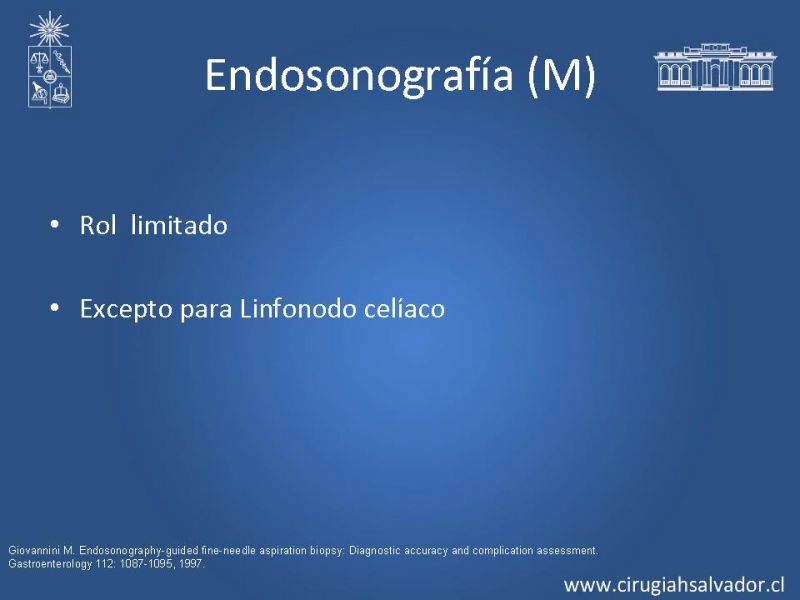 Endosonografía (M)

• Rol limitado

• Excepto para Linfonodo celíaco

Giovannini M. Endosonography-guided fine-needle aspiration biopsy: Diagnostic accuracy and complication assessment. Gastroenterology 112: 1087-1095, 1997.

www.cirugiahsalvador.cl